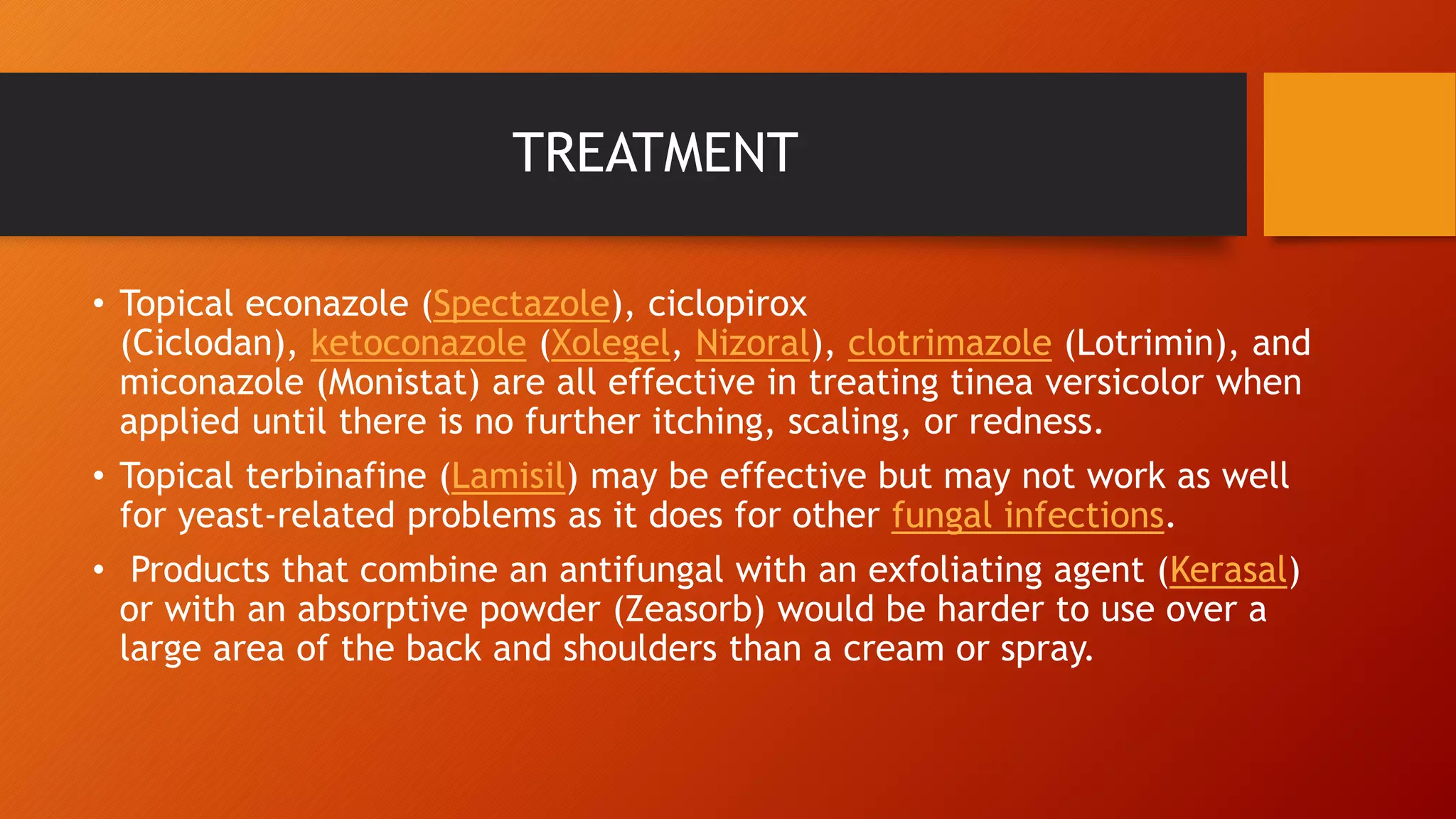 TREATMENT

• Topical econazole (Spectazole), ciclopirox (Ciclodan), ketoconazole (Xolegel, Nizoral), clotrimazole (Lotrimin), and miconazole (Monistat) are all effective in treating tinea versicolor when applied until there is no further itching, scaling, or redness.

• Topical terbinafine (Lamisil) may be effective but may not work as well for yeast-related problems as it does for other fungal infections.

• Products that combine an antifungal with an exfoliating agent (Kerasal) or with an absorptive powder (Zeasorb) would be harder to use over a large area of the back and shoulders than a cream or spray.